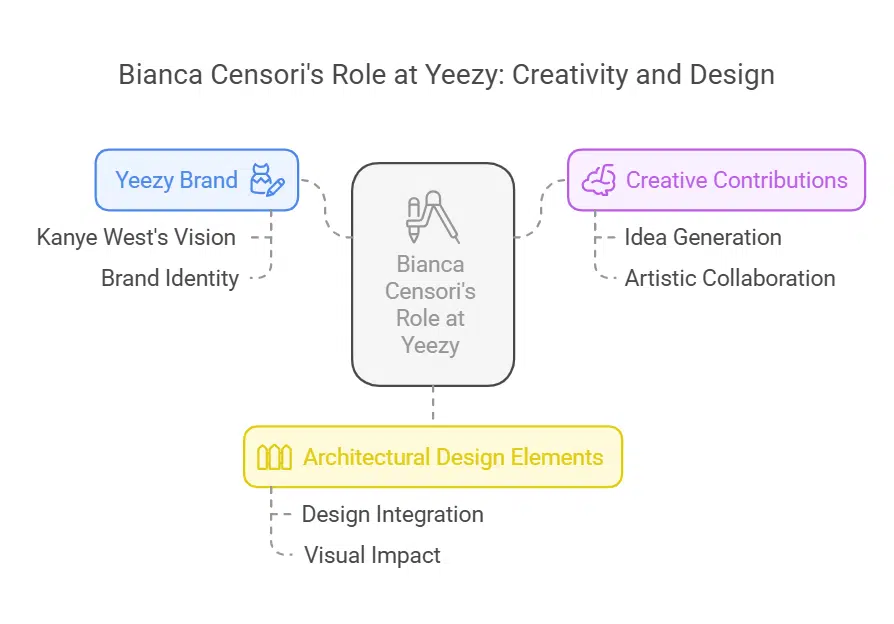 Bianca Censori's Role at Yeezy: Creativity and Design

Yeezy Brand

Kanye West's Vision

Brand Identity

Bianca Censori's Role at Yeezy

Creative Contributions

Idea Generation

Artistic Collaboration

Architectural Design Elements

Design Integration

Visual Impact